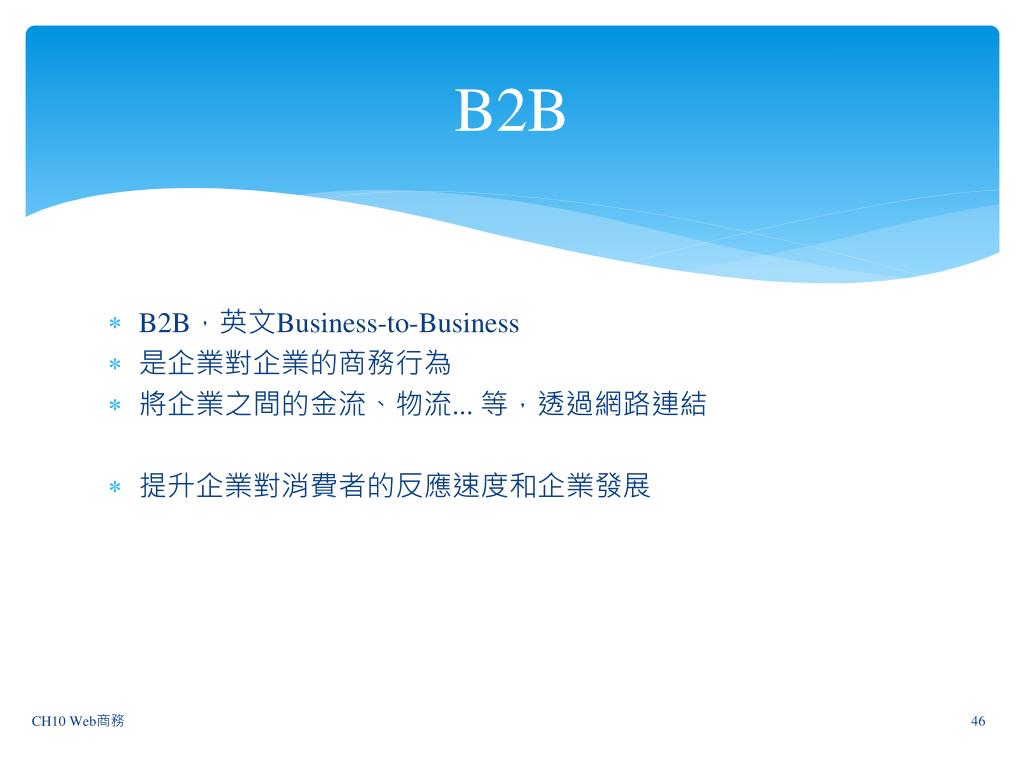 B2B

* B2B，英文Business-to-Business
* 是企業對企業的商務行為
* 將企業之間的金流、物流... 等，透過網路連結

* 提升企業對消費者的反應速度和企業發展

CH10 Web商務

46